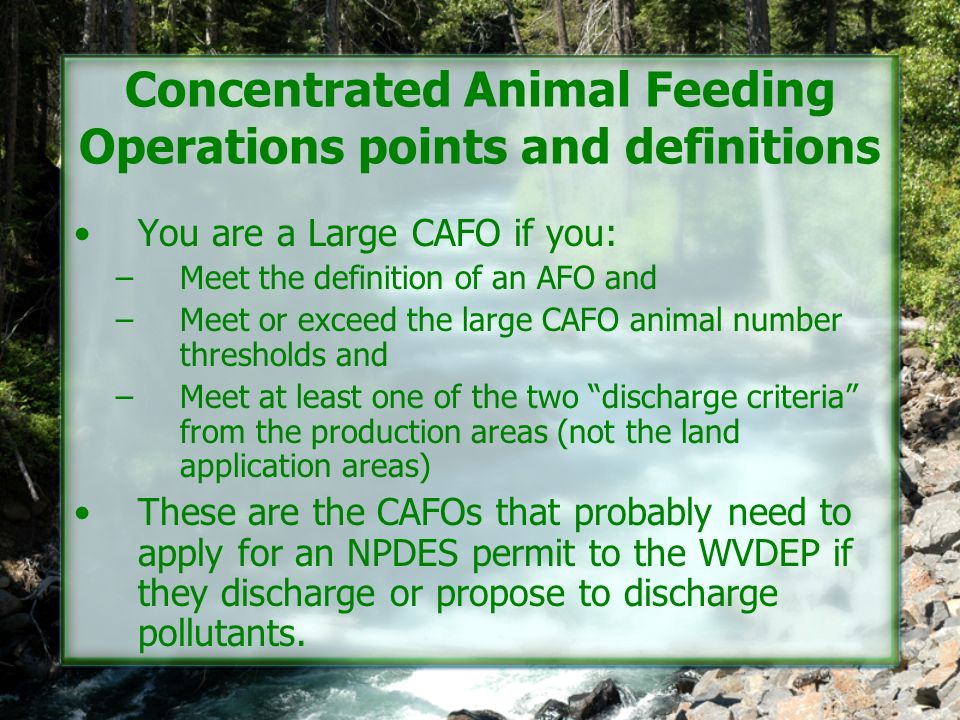 Concentrated Animal Feeding Operations points and definitions

• You are a Large CAFO if you:
– Meet the definition of an AFO and
– Meet or exceed the large CAFO animal number thresholds and
– Meet at least one of the two “discharge criteria” from the production areas (not the land application areas)

• These are the CAFOs that probably need to apply for an NPDES permit to the WVDEP if they discharge or propose to discharge pollutants.